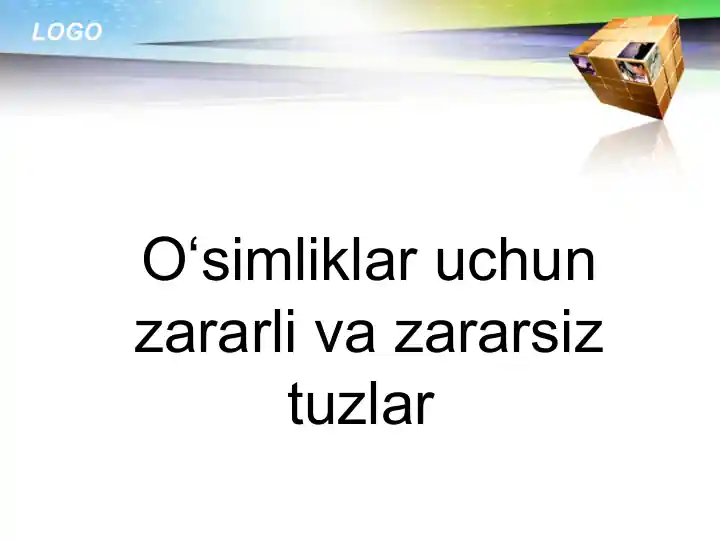 LOGO

O‘simliklar uchun zararli va zararsiz tuzlar